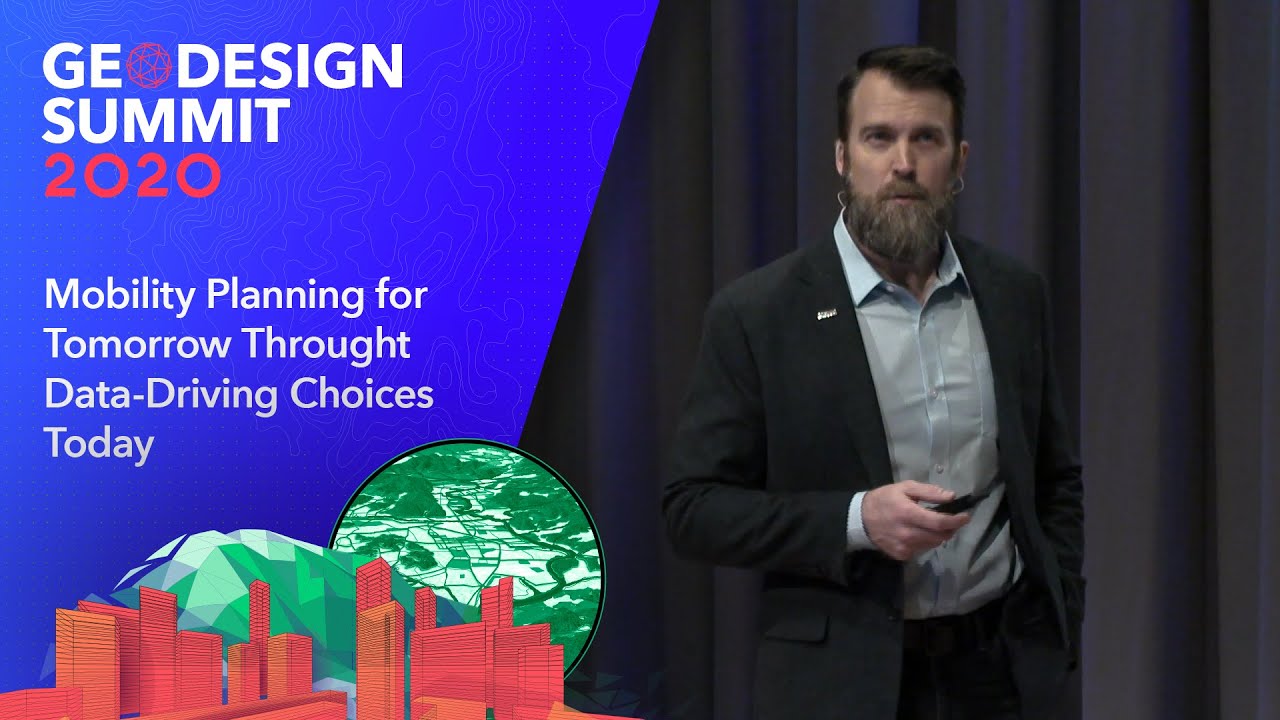 GEODESIGN SUMMIT 2020

Mobility Planning for Tomorrow Throught Data-Driving Choices Today